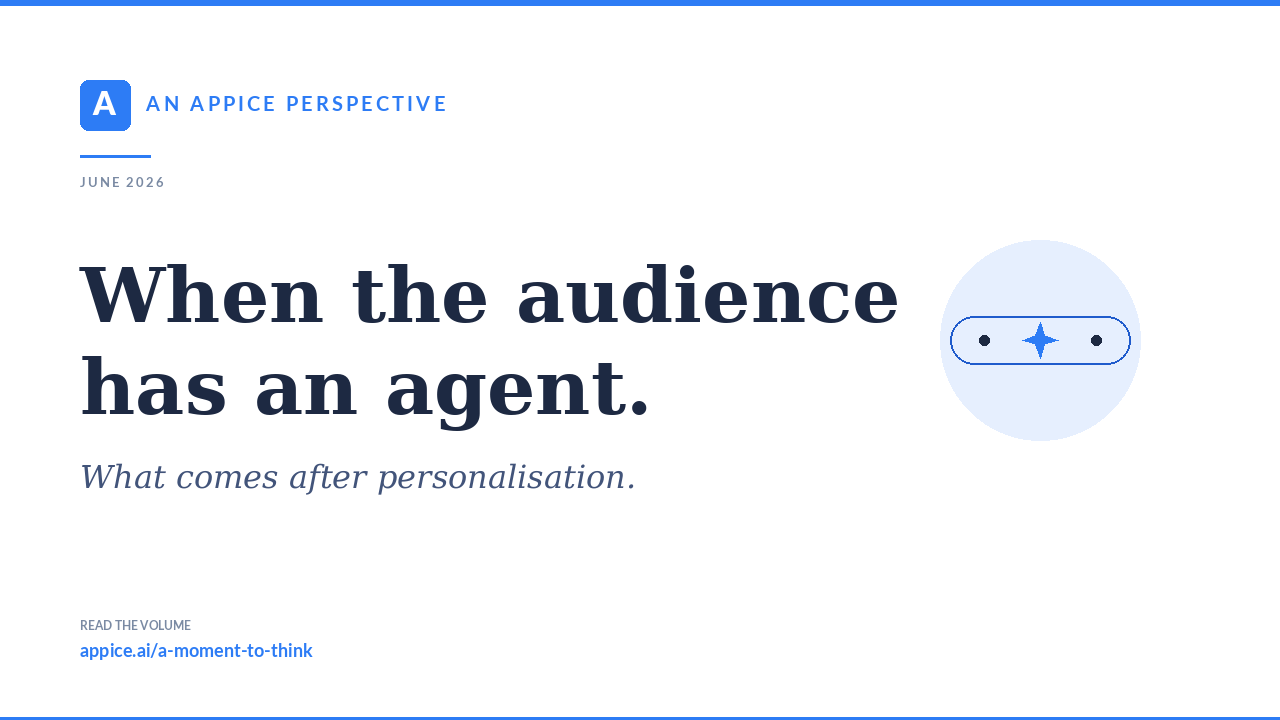 A AN APPICE PERSPECTIVE

JUNE 2026

When the audience has an agent.

What comes after personalisation.

READ THE VOLUME
appice.ai/a-moment-to-think